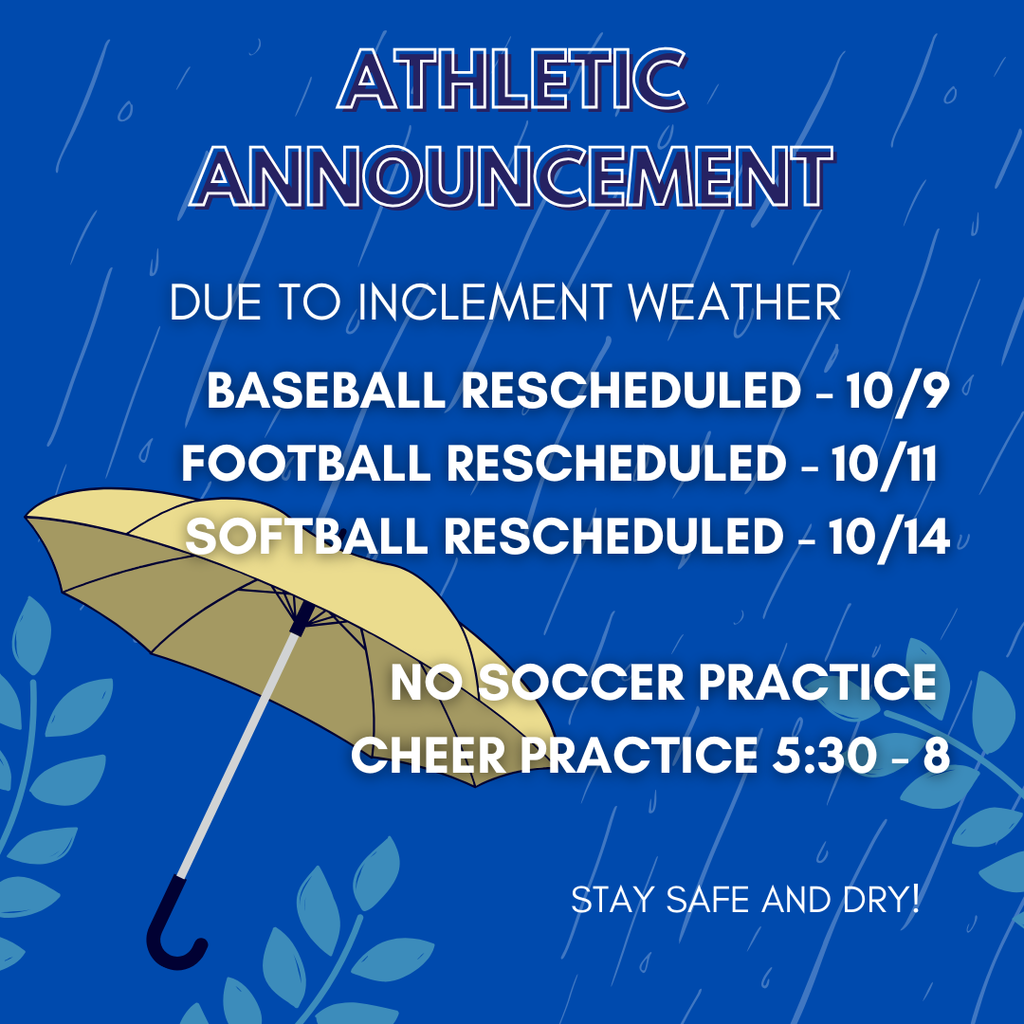 ATHLETIC ANNOUNCEMENT

DUE TO INCLEMENT WEATHER

BASEBALL RESCHEDULED - 10/9
FOOTBALL RESCHEDULED - 10/11
SOFTBALL RESCHEDULED - 10/14

NO SOCCER PRACTICE
CHEER PRACTICE 5:30 - 8

STAY SAFE AND DRY!